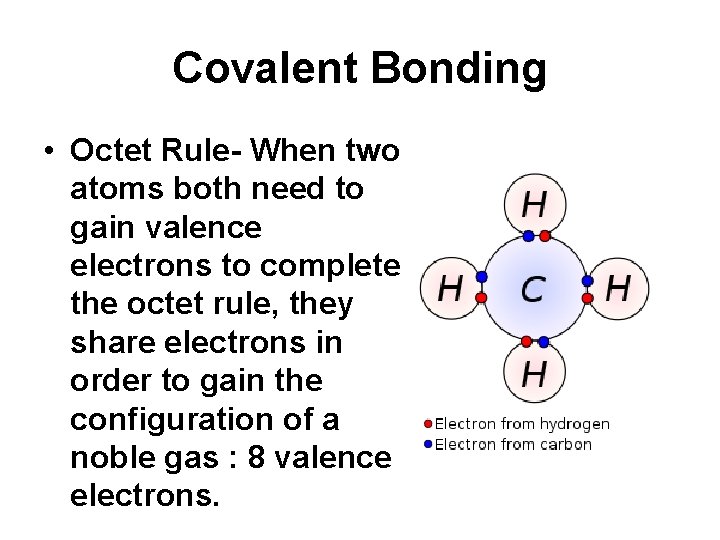 Covalent Bonding

• Octet Rule- When two atoms both need to gain valence electrons to complete the octet rule, they share electrons in order to gain the configuration of a noble gas : 8 valence electrons.

H
H
C
H
H

Electron from hydrogen
Electron from carbon